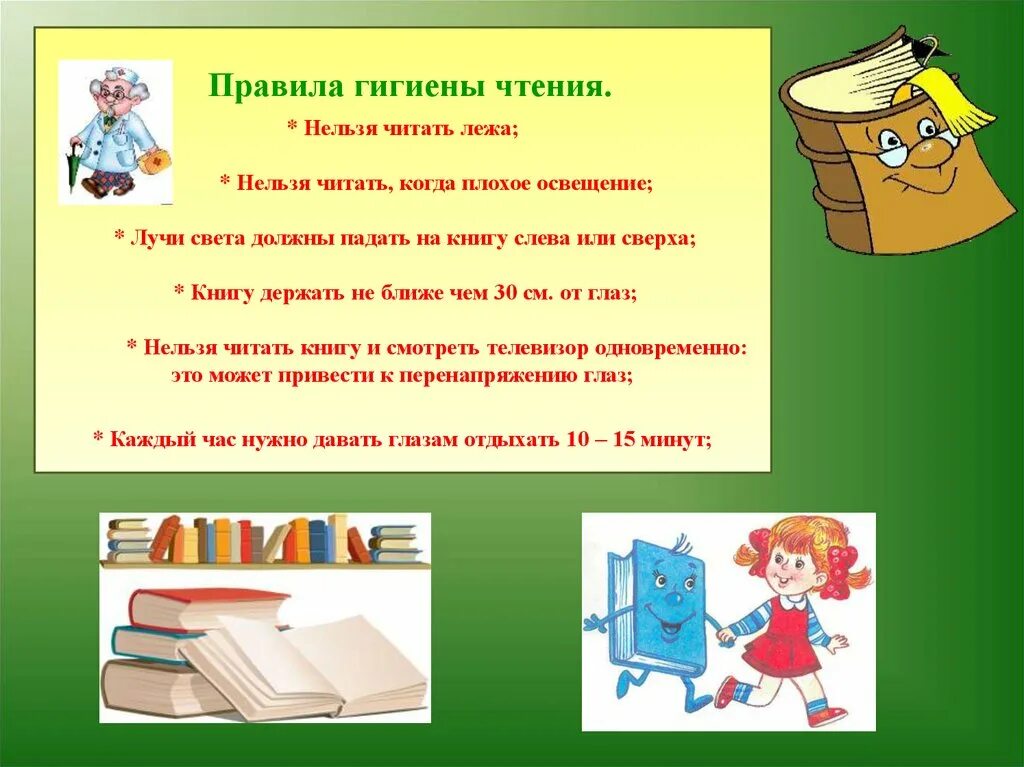 Правила гигиены чтения.

* Нельзя читать лежа;

* Нельзя читать, когда плохое освещение;

* Лучи света должны падать на книгу слева или сверха;

* Книгу держать не ближе чем 30 см. от глаз;

* Нельзя читать книгу и смотреть телевизор одновременно: это может привести к перенапряжению глаз;

* Каждый час нужно давать глазам отдыхать 10 – 15 минут;